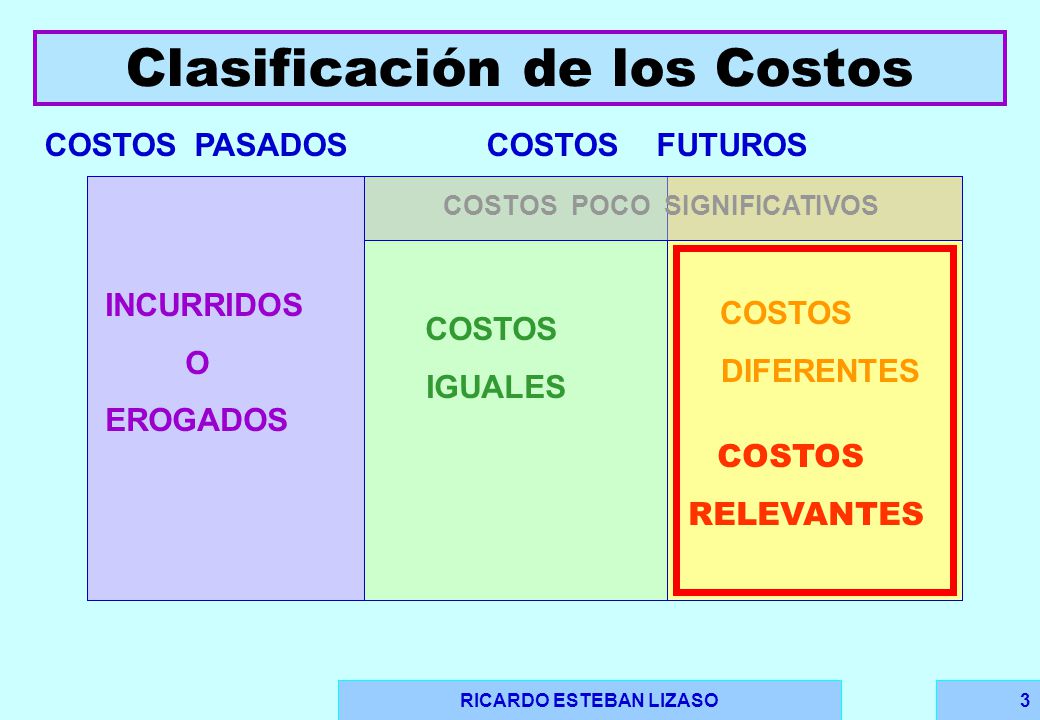 Clasificación de los Costos

COSTOS PASADOS

COSTOS FUTUROS

COSTOS POCO SIGNIFICATIVOS

INCURRIDOS
O
EROGADOS

COSTOS
IGUALES

COSTOS
DIFERENTES

COSTOS
RELEVANTES

RICARDO ESTEBAN LIZASO

3